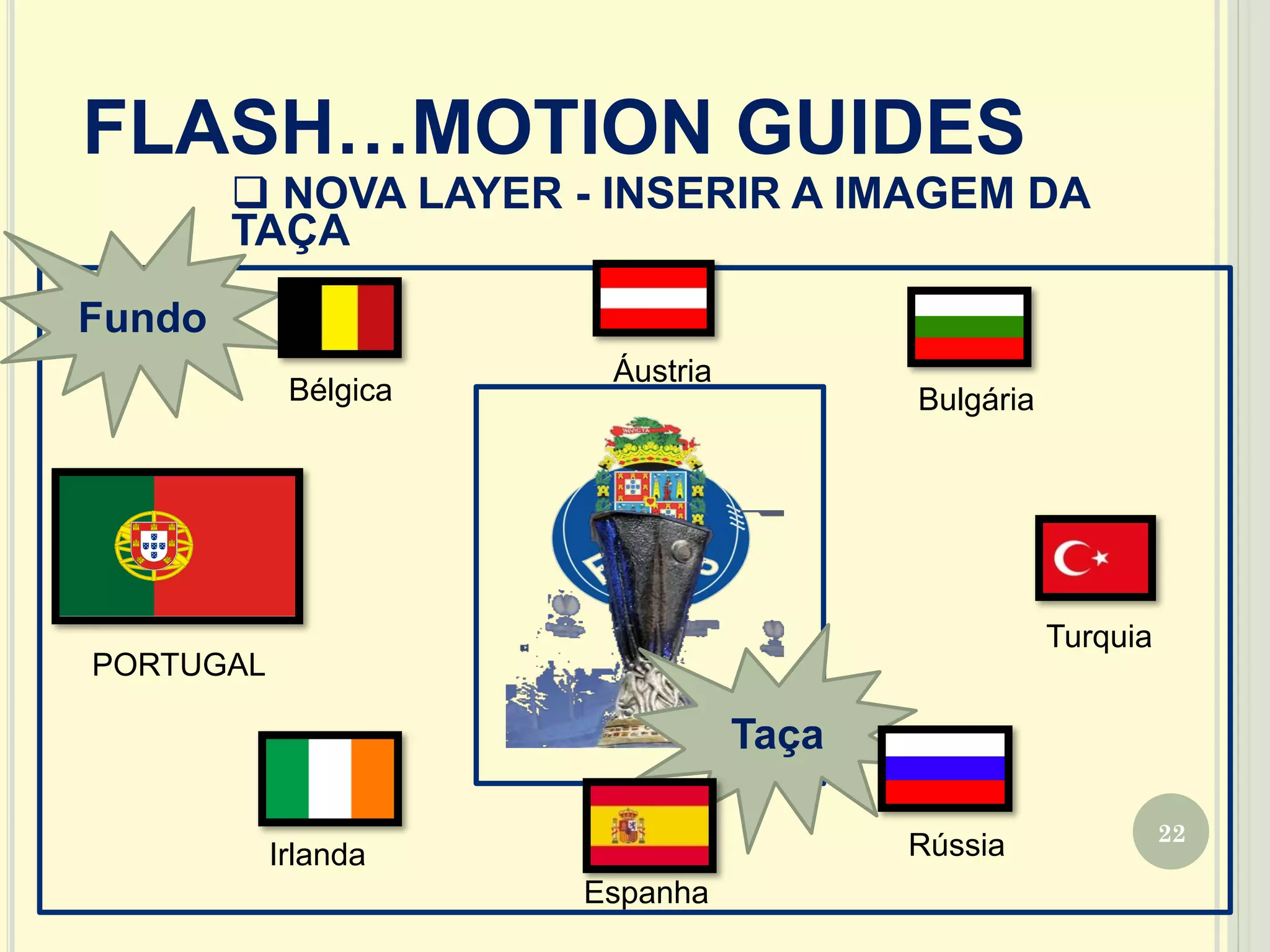 FLASH…MOTION GUIDES

❑ NOVA LAYER - INSERIR A IMAGEM DA TAÇA

Fundo

Bélgica

Áustria

Bulgária

INVICTA

PORTUGAL

Turquia

Taça

Irlanda

Espanha

Rússia

22